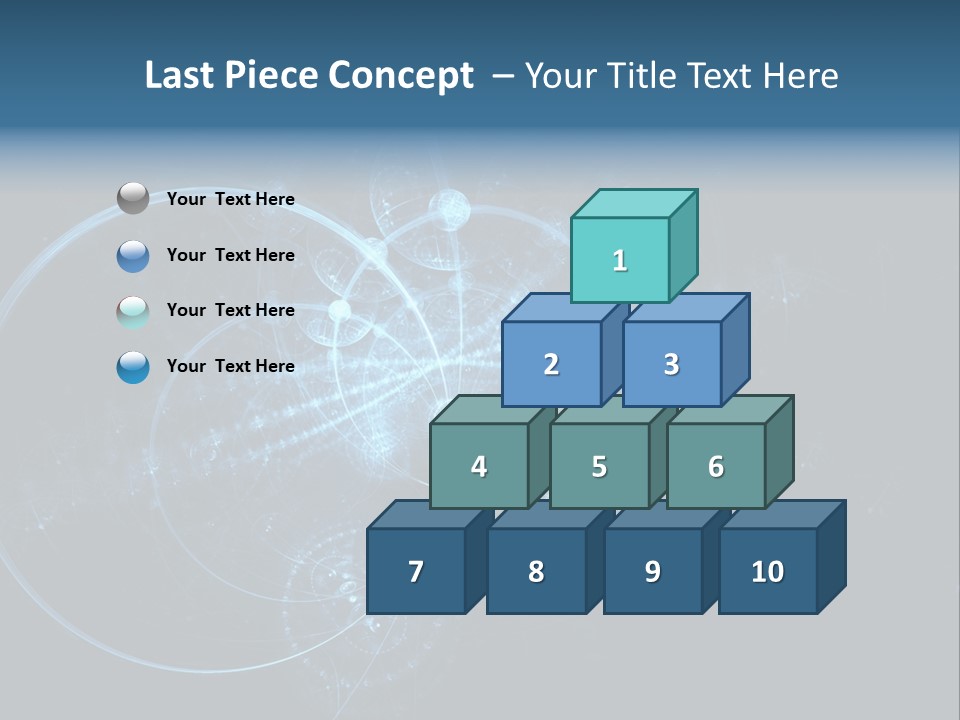 Last Piece Concept – Your Title Text Here

Your Text Here

Your Text Here

Your Text Here

Your Text Here

1

2

3

4

5

6

7

8

9

10